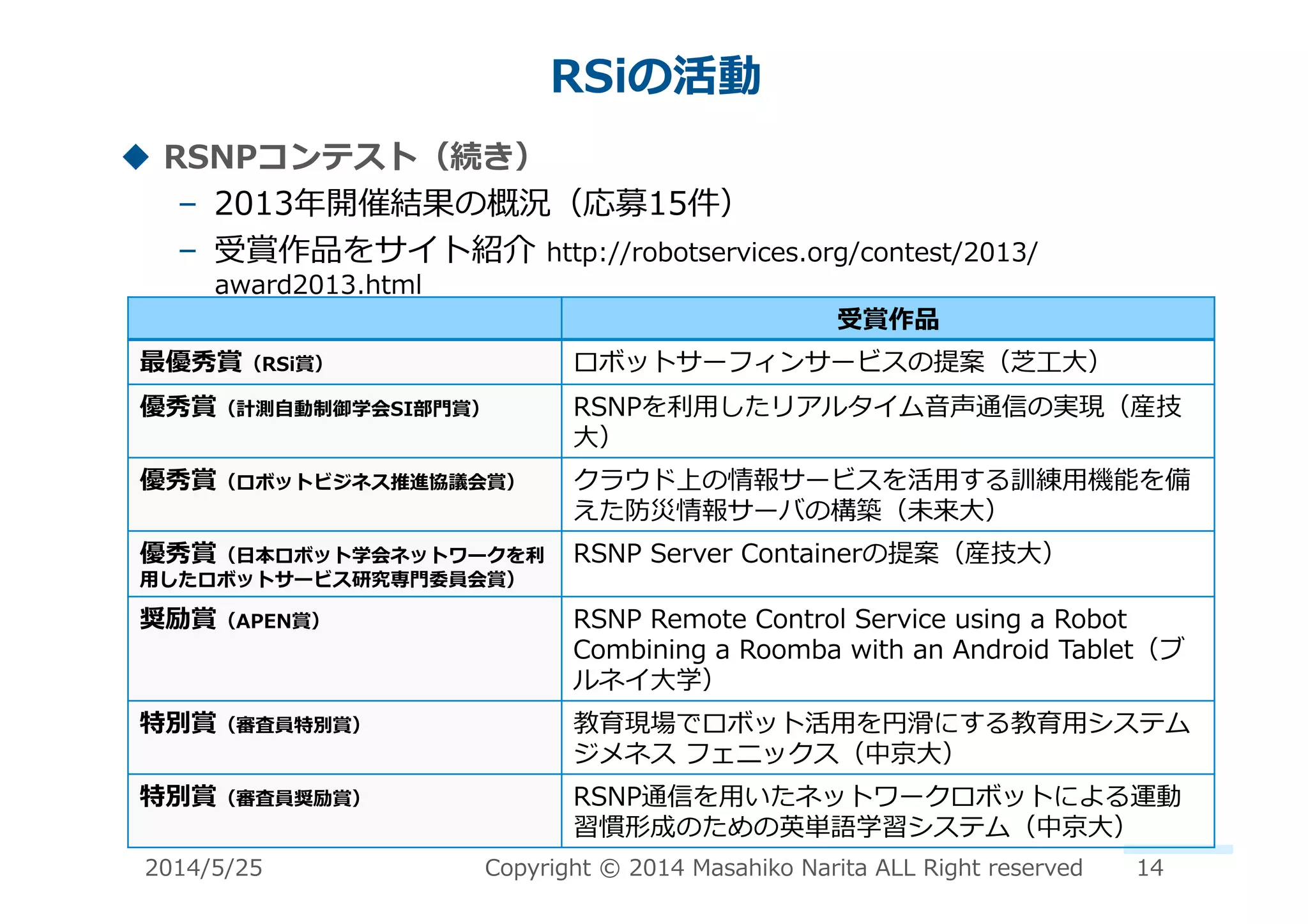 RSiの活動

◆ RSNPコンテスト（続き）

– 2013年開催結果の概況（応募15件）

– 受賞作品をサイト紹介 http://robotservices.org/contest/2013/award2013.html

| | 受賞作品 |
|---|---|
| 最優秀賞（RSi賞） | ロボットサーフィンサービスの提案（芝工大） |
| 優秀賞（計測自動制御学会SI部門賞） | RSNPを利用したリアルタイム音声通信の実現（産技大） |
| 優秀賞（ロボットビジネス推進協議会賞） | クラウド上の情報サービスを活用する訓練用機能を備えた防災情報サーバの構築（未来大） |
| 優秀賞（日本ロボット学会ネットワークを利用したロボットサービス研究専門委員会賞） | RSNP Server Containerの提案（産技大） |
| 奨励賞（APEN賞） | RSNP Remote Control Service using a Robot Combining a Roomba with an Android Tablet（ブルネイ大学） |
| 特別賞（審査員特別賞） | 教育現場でロボット活用を円滑にする教育用システム ジメネス フェニックス（中京大） |
| 特別賞（審査員奨励賞） | RSNP通信を用いたネットワークロボットによる運動習慣形成のための英単語学習システム（中京大） |

2014/5/25 Copyright © 2014 Masahiko Narita ALL Right reserved 14